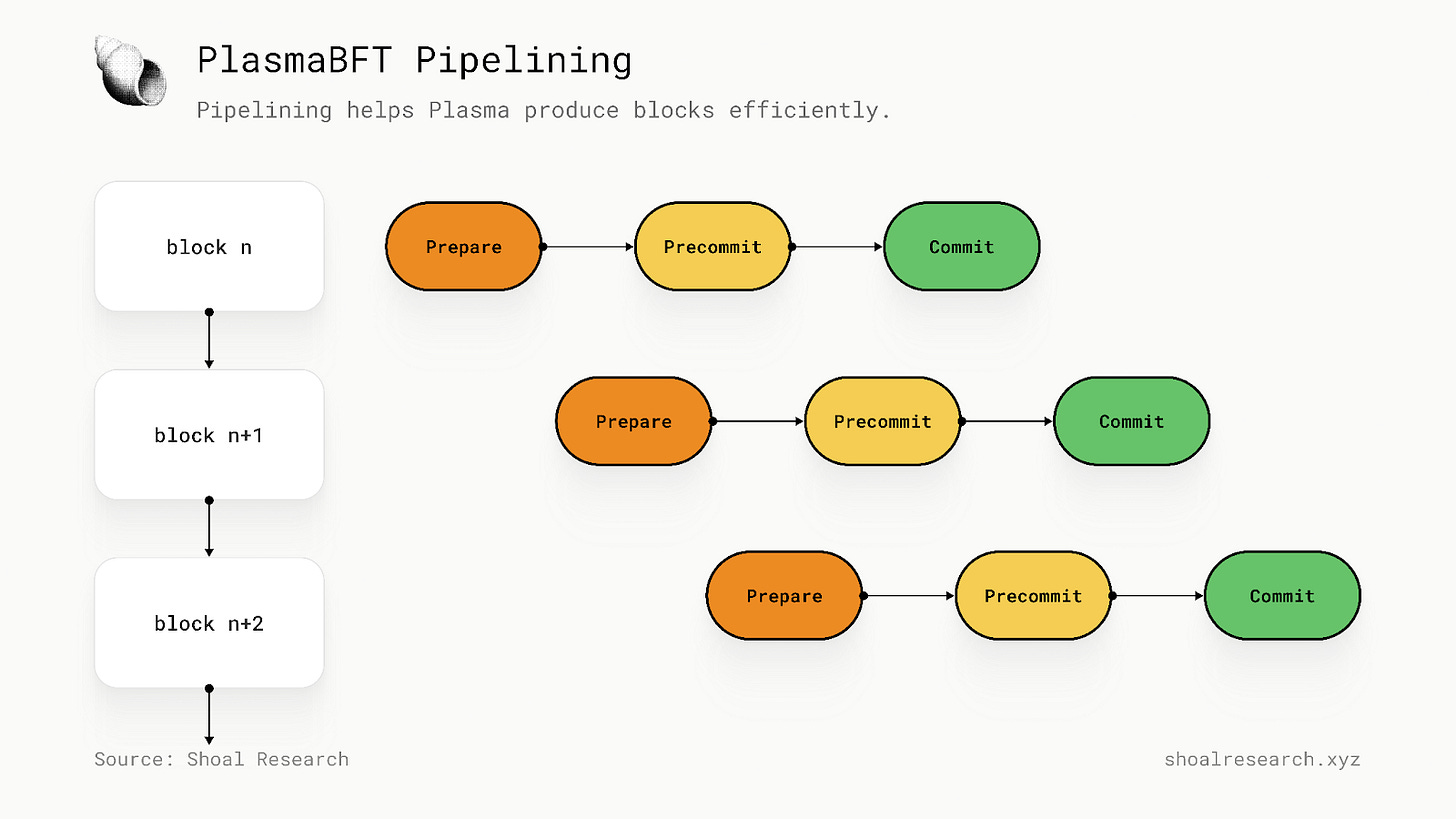 PlasmaBFT Pipelining

Pipelining helps Plasma produce blocks efficiently.

block n

block n+1

block n+2

Prepare

Precommit

Commit

Prepare

Precommit

Commit

Prepare

Precommit

Commit

Source: Shoal Research

shoalresearch.xyz